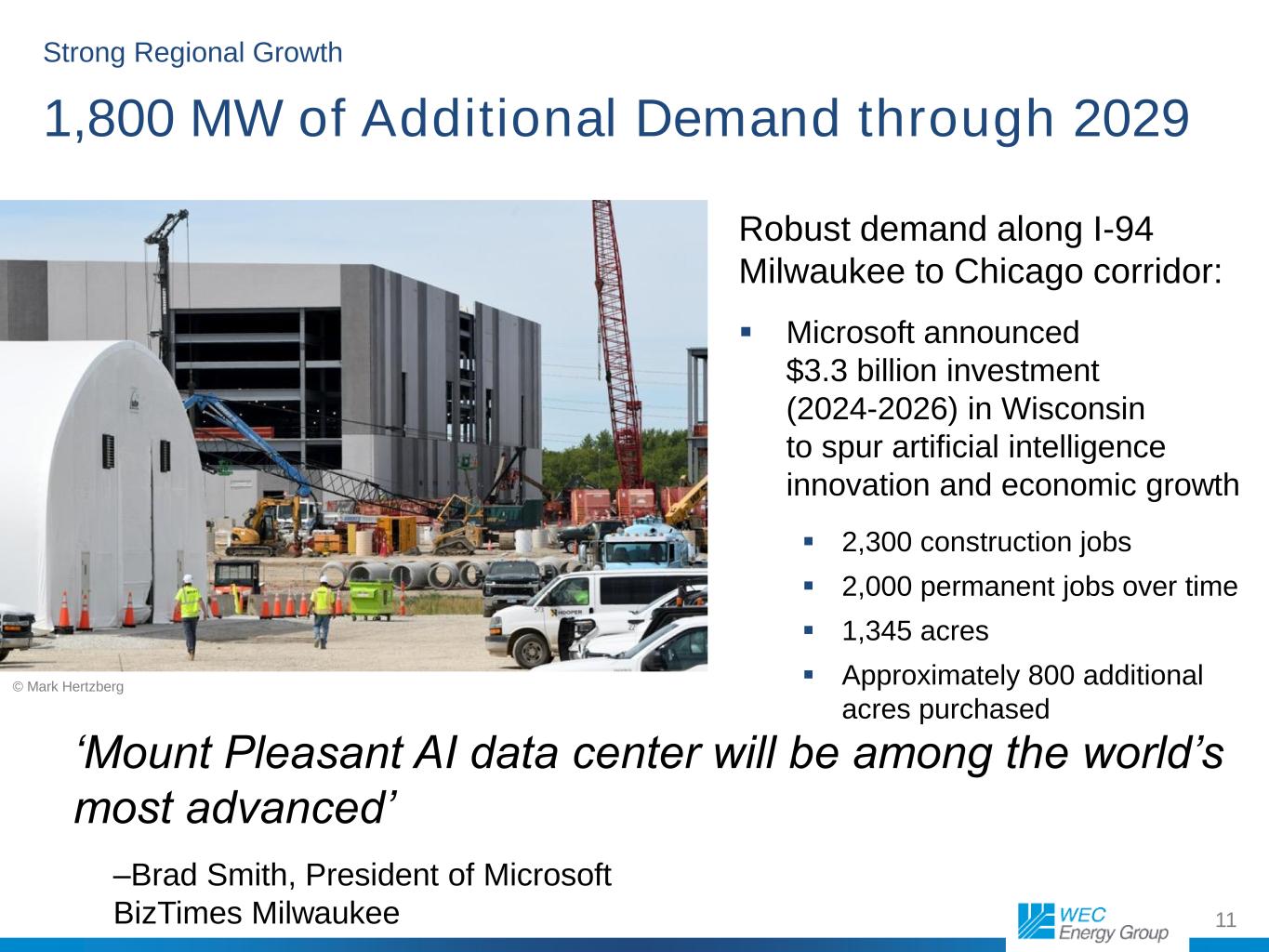 Strong Regional Growth

1,800 MW of Additional Demand through 2029

HOOPER

© Mark Hertzberg

Robust demand along I-94 Milwaukee to Chicago corridor:

▪ Microsoft announced $3.3 billion investment (2024-2026) in Wisconsin to spur artificial intelligence innovation and economic growth

▪ 2,300 construction jobs

▪ 2,000 permanent jobs over time

▪ 1,345 acres

▪ Approximately 800 additional acres purchased

‘Mount Pleasant AI data center will be among the world’s most advanced’

–Brad Smith, President of Microsoft
BizTimes Milwaukee

WEC Energy Group

11